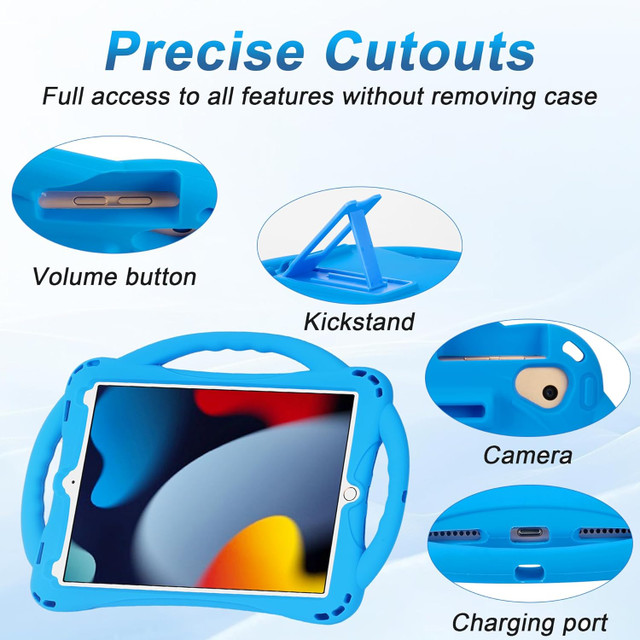 Precise Cutouts

Full access to all features without removing case

Volume button

Kickstand

Camera

Charging port